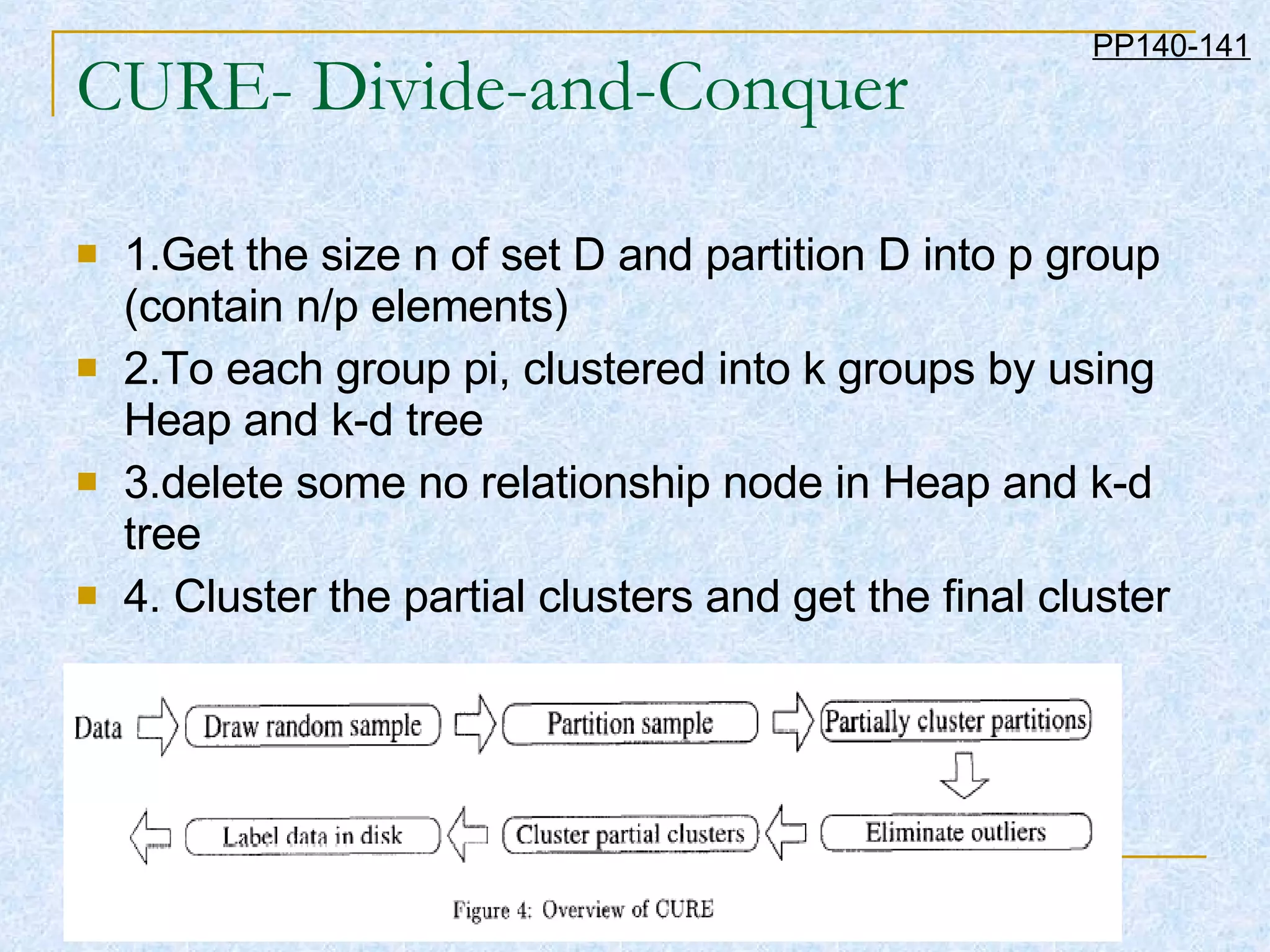 PP140-141

CURE- Divide-and-Conquer

1.Get the size n of set D and partition D into p group (contain n/p elements)

2.To each group pi, clustered into k groups by using Heap and k-d tree

3.delete some no relationship node in Heap and k-d tree

4. Cluster the partial clusters and get the final cluster

Data

Draw random sample

Partition sample

Partially cluster partitions

Eliminate outliers

Cluster partial clusters

Label data in disk

Figure 4: Overview of CURE